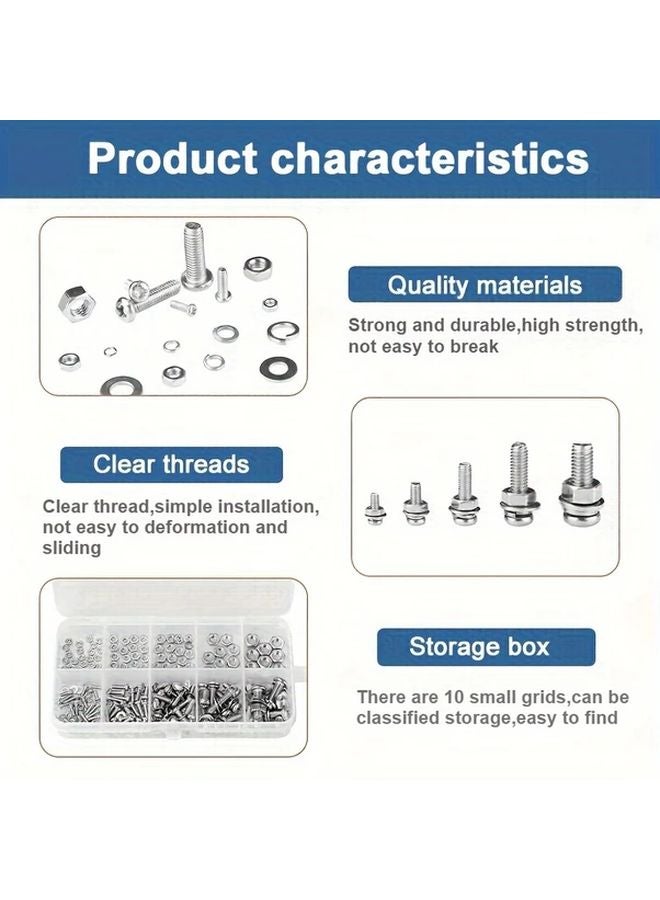 Product characteristics

Quality materials

Strong and durable,high strength, not easy to break

Clear threads

Clear thread,simple installation, not easy to deformation and sliding

Storage box

There are 10 small grids,can be classified storage,easy to find